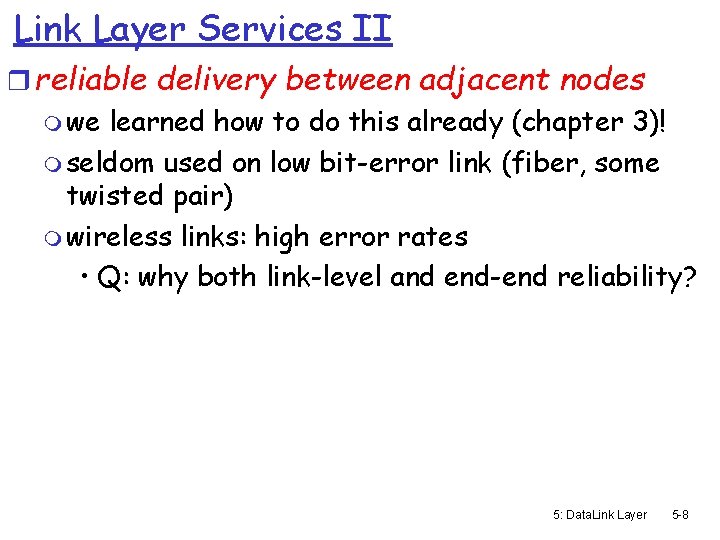 Link Layer Services II

reliable delivery between adjacent nodes

we learned how to do this already (chapter 3)!

seldom used on low bit-error link (fiber, some twisted pair)

wireless links: high error rates

• Q: why both link-level and end-end reliability?

5: DataLink Layer 5-8